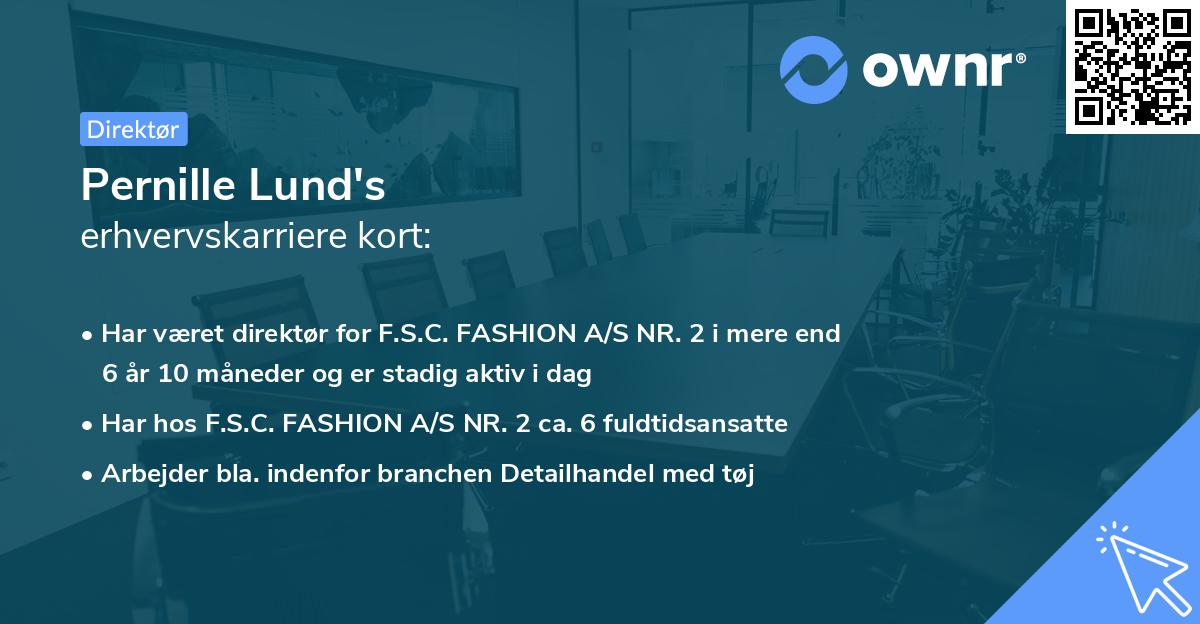 ownr®

Direktør

Pernille Lund's
erhvervskarriere kort:

• Har været direktør for F.S.C. FASHION A/S NR. 2 i mere end 6 år 10 måneder og er stadig aktiv i dag

• Har hos F.S.C. FASHION A/S NR. 2 ca. 6 fuldtidsansatte

• Arbejder bla. indenfor branchen Detailhandel med tøj